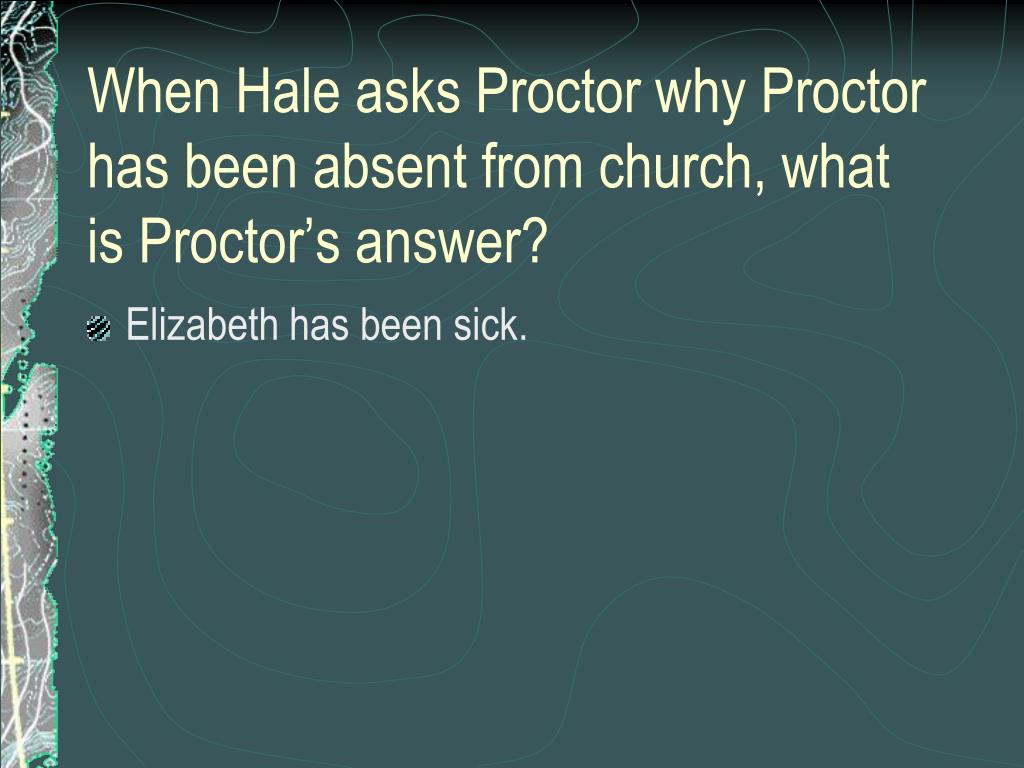 When Hale asks Proctor why Proctor has been absent from church, what is Proctor’s answer?

Elizabeth has been sick.